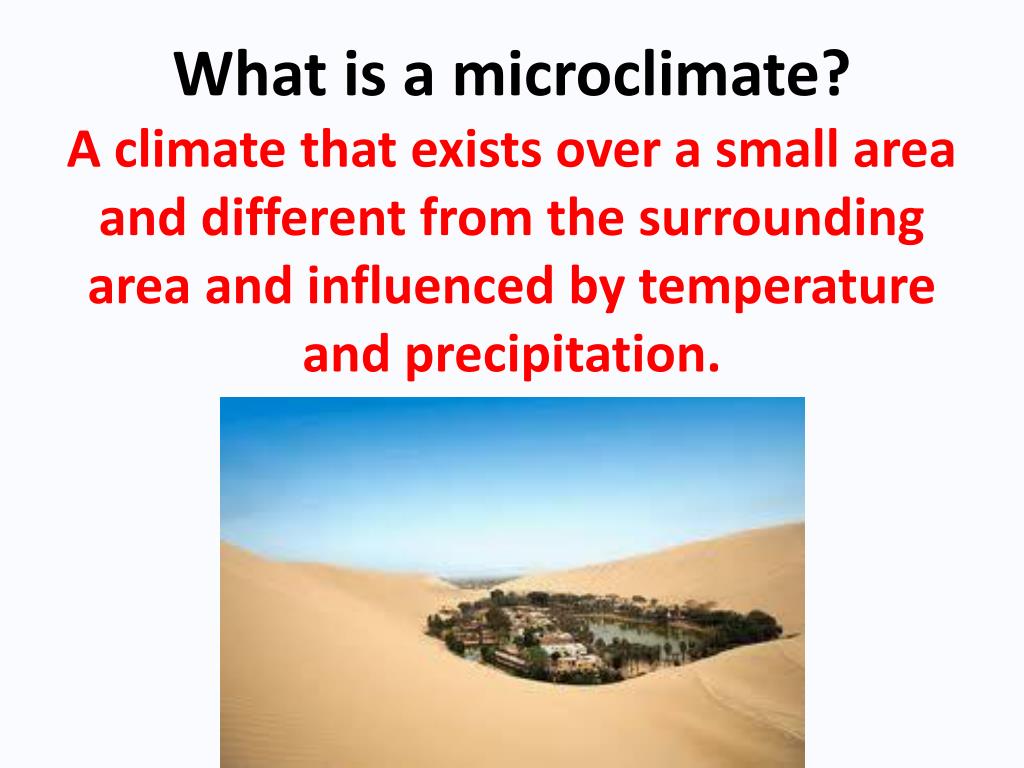 What is a microclimate?

A climate that exists over a small area and different from the surrounding area and influenced by temperature and precipitation.